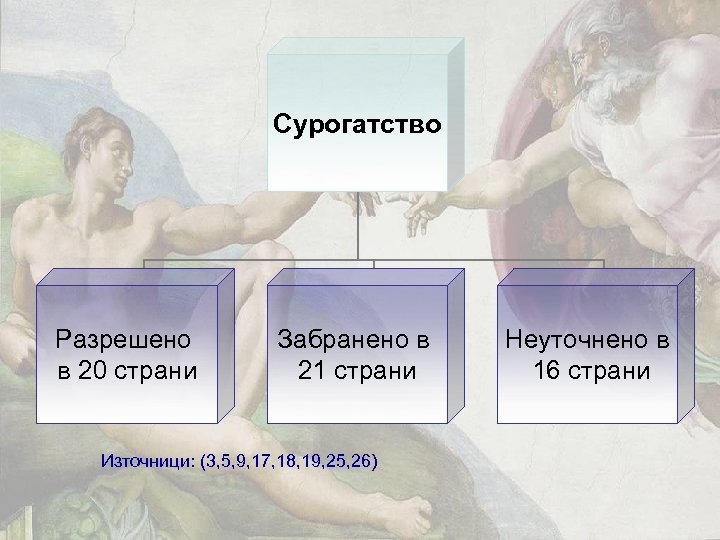 Сурогатство

Разрешено в 20 страни

Забранено в 21 страни

Неуточнено в 16 страни

Източници: (3,5,9,17,18,19,25,26)